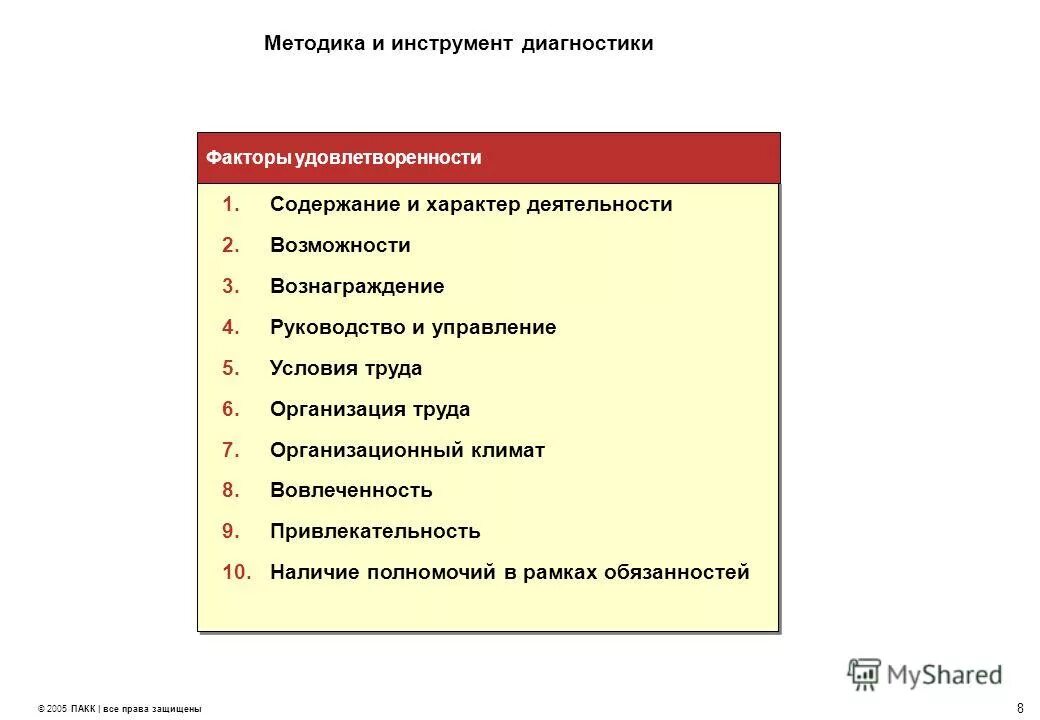 Методика и инструмент диагностики

Факторы удовлетворенности

1. Содержание и характер деятельности
2. Возможности
3. Вознаграждение
4. Руководство и управление
5. Условия труда
6. Организация труда
7. Организационный климат
8. Вовлеченность
9. Привлекательность
10. Наличие полномочий в рамках обязанностей

MyShared

© 2005 ПАКК | все права защищены

8